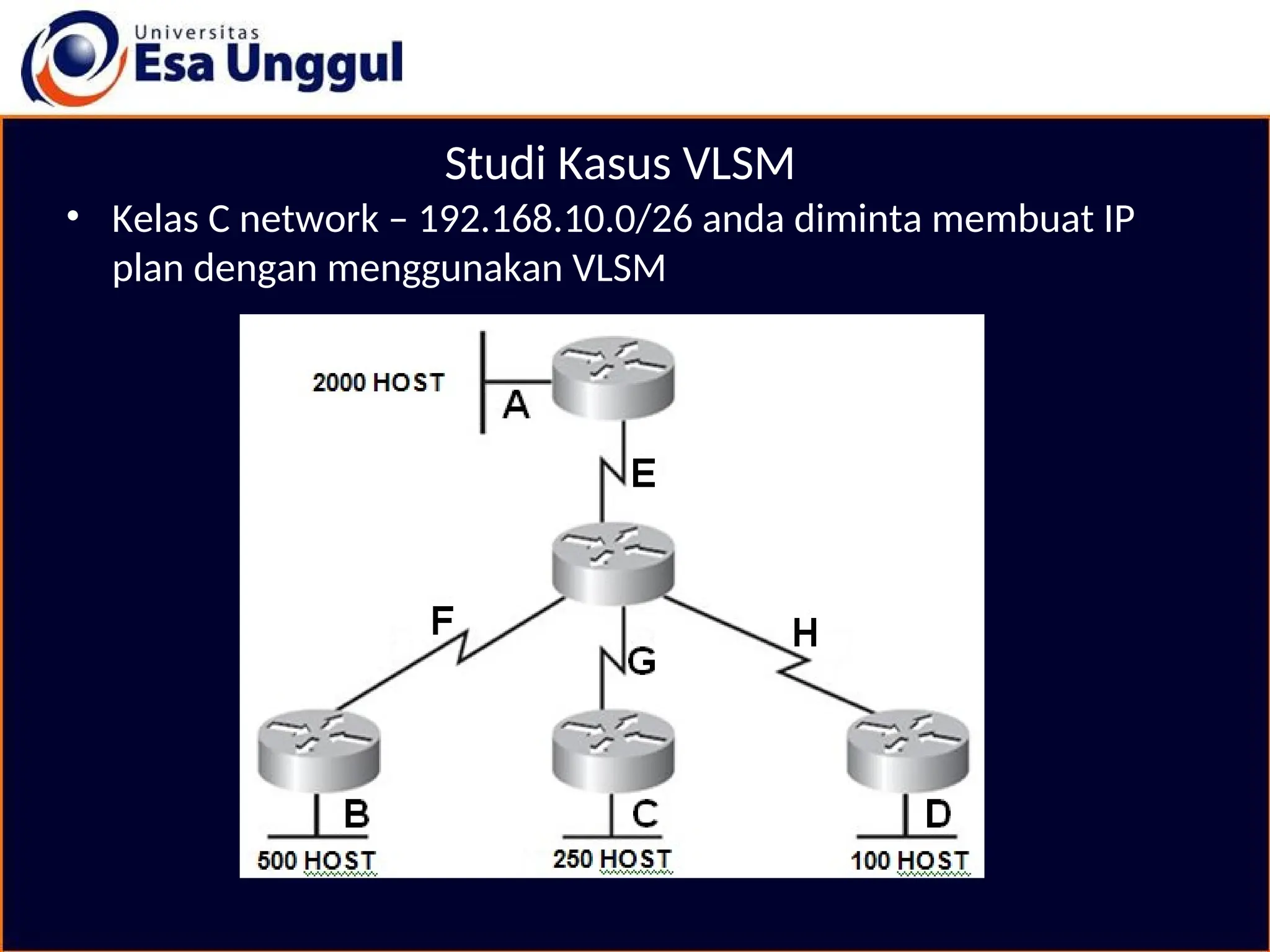 Universitas
Esa Unggul

Studi Kasus VLSM

• Kelas C network – 192.168.10.0/26 anda diminta membuat IP plan dengan menggunakan VLSM

2000 HOST
A
E
F
G
H
B
C
D
500 HOST
250 HOST
100 HOST